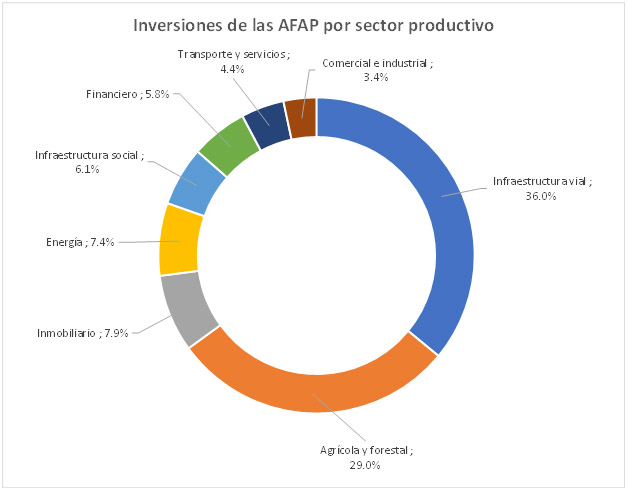 Inversiones de las AFAP por sector productivo

Transporte y servicios ; 4.4%

Comercial e industrial ; 3.4%

Financiero ; 5.8%

Infraestructura social ; 6.1%

Infraestructura vial ; 36.0%

Energía ; 7.4%

Inmobiliario ; 7.9%

Agrícola y forestal ; 29.0%